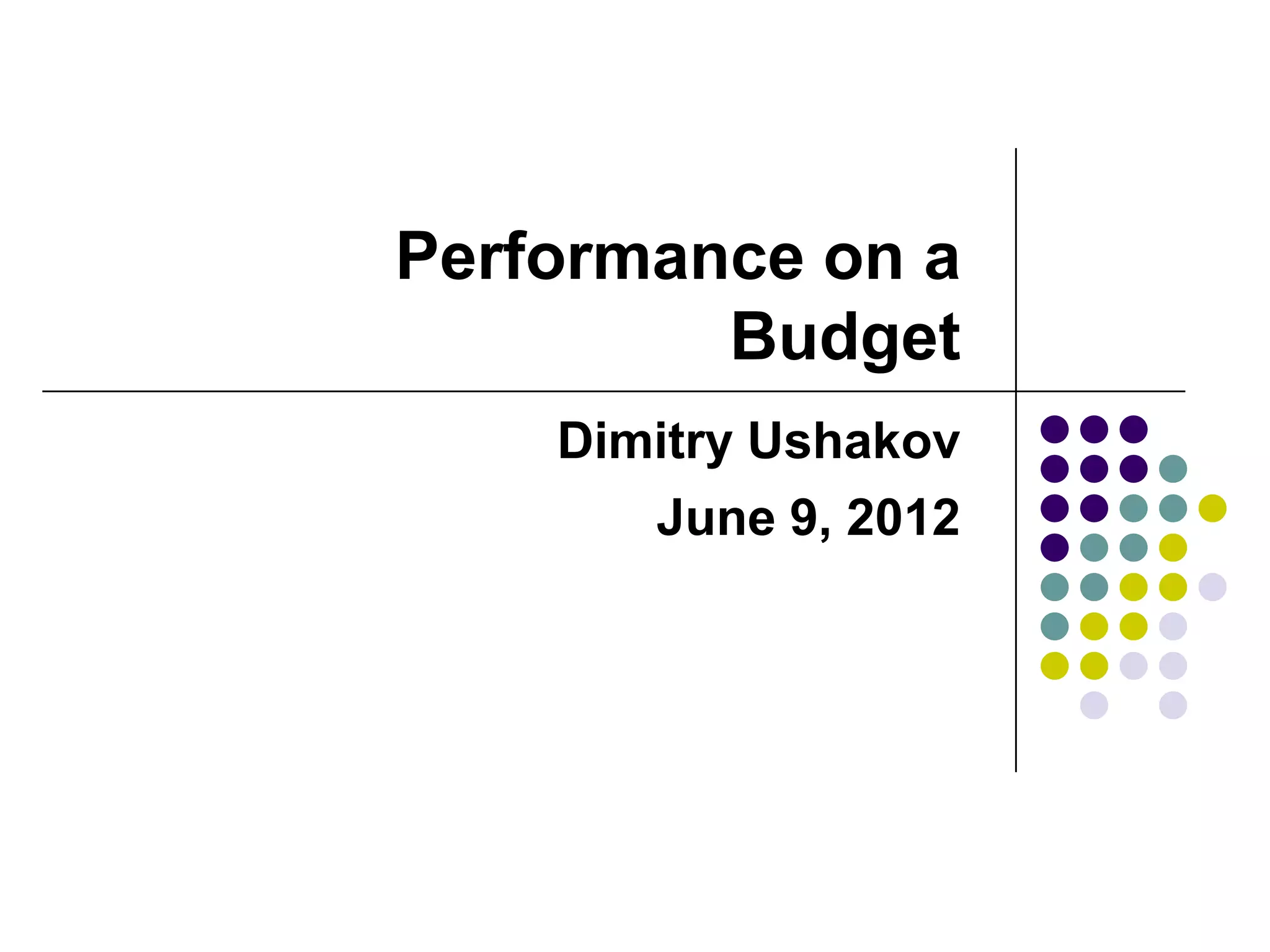 Performance on a Budget

Dimitry Ushakov

June 9, 2012